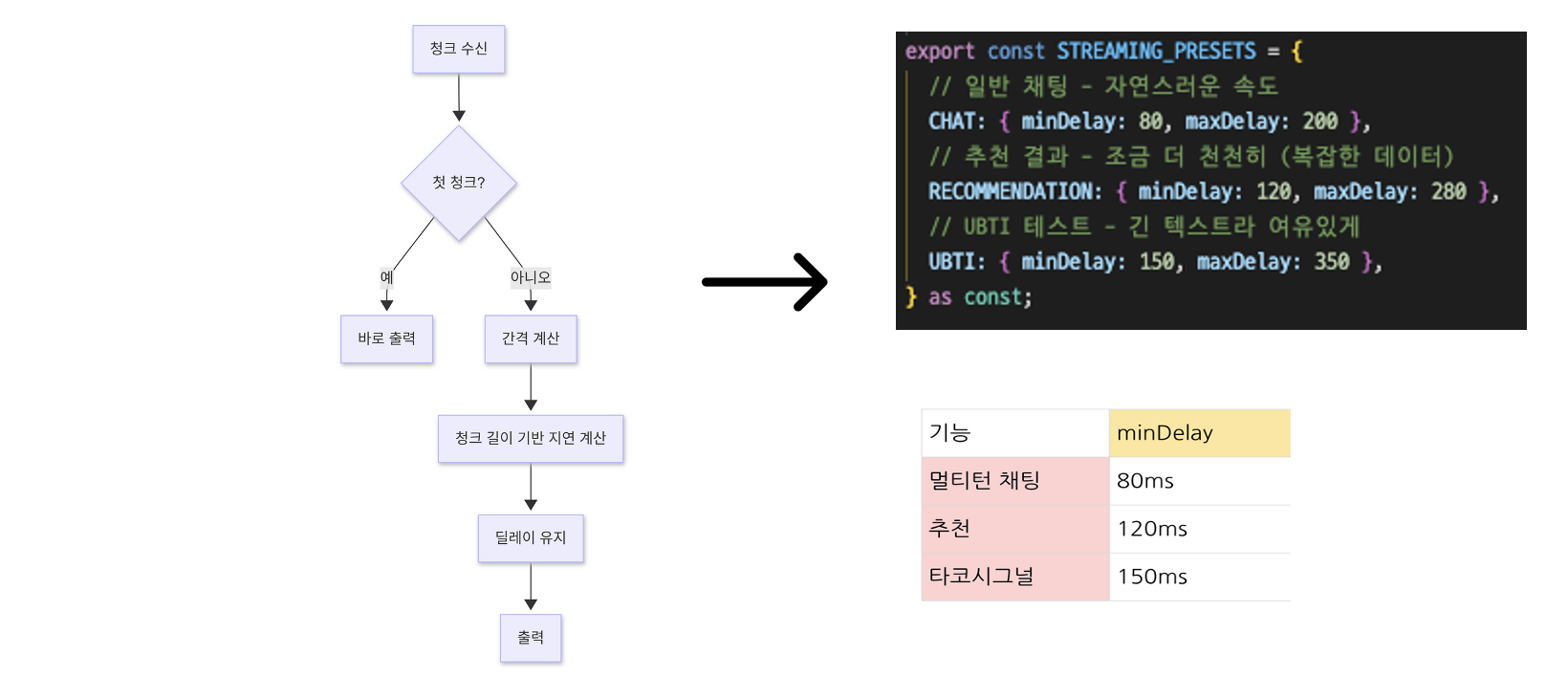 청크 수신

첫 청크?

예

아니오

바로 출력

간격 계산

청크 길이 기반 지연 계산

딜레이 유지

출력

export const STREAMING_PRESETS = {
// 일반 채팅 - 자연스러운 속도
CHAT: { minDelay: 80, maxDelay: 200 },
// 추천 결과 - 조금 더 천천히 (복잡한 데이터)
RECOMMENDATION: { minDelay: 120, maxDelay: 280 },
// UBTI 테스트 - 긴 텍스트라 여유있게
UBTI: { minDelay: 150, maxDelay: 350 },
} as const;

| 기능 | minDelay |
|---|---|
| 멀티턴 채팅 | 80ms |
| 추천 | 120ms |
| 타코시그널 | 150ms |